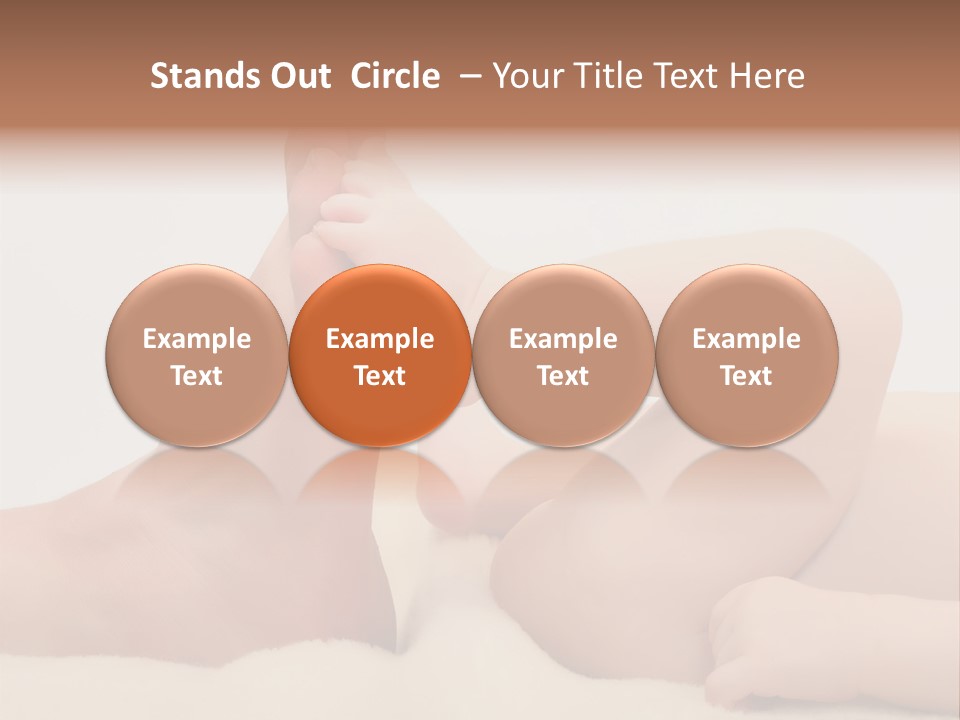 Stands Out Circle – Your Title Text Here

Example Text

Example Text

Example Text

Example Text